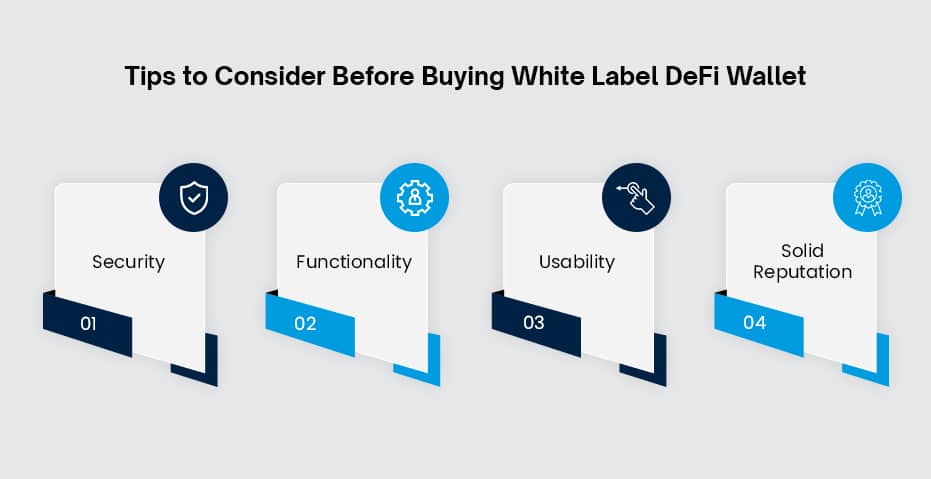 Tips to Consider Before Buying White Label DeFi Wallet

Security
01

Functionality
02

Usability
03

Solid Reputation
04